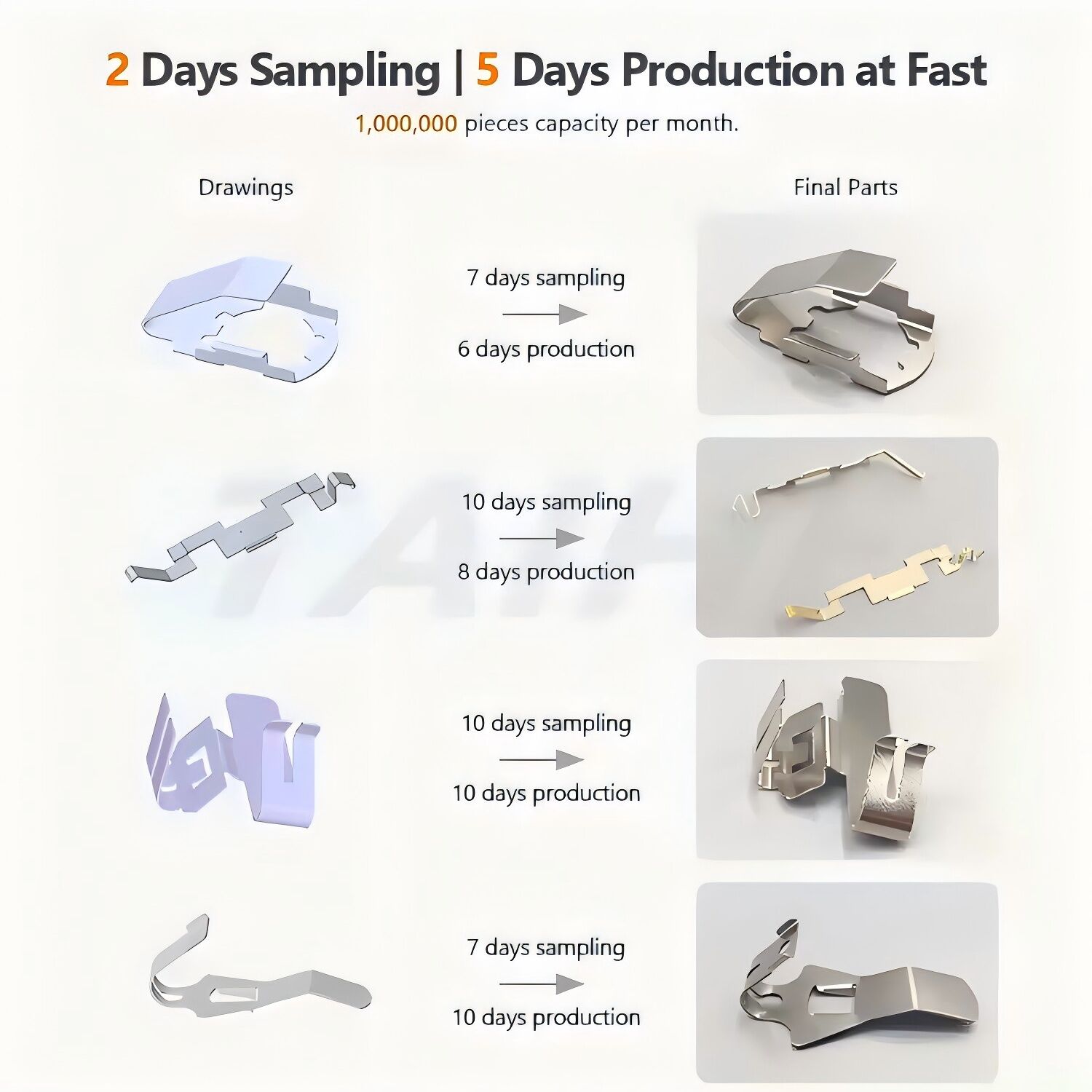 2 Days Sampling | 5 Days Production at Fast

1,000,000 pieces capacity per month.

Drawings

Final Parts

7 days sampling

6 days production

10 days sampling

8 days production

10 days sampling

10 days production

7 days sampling

10 days production